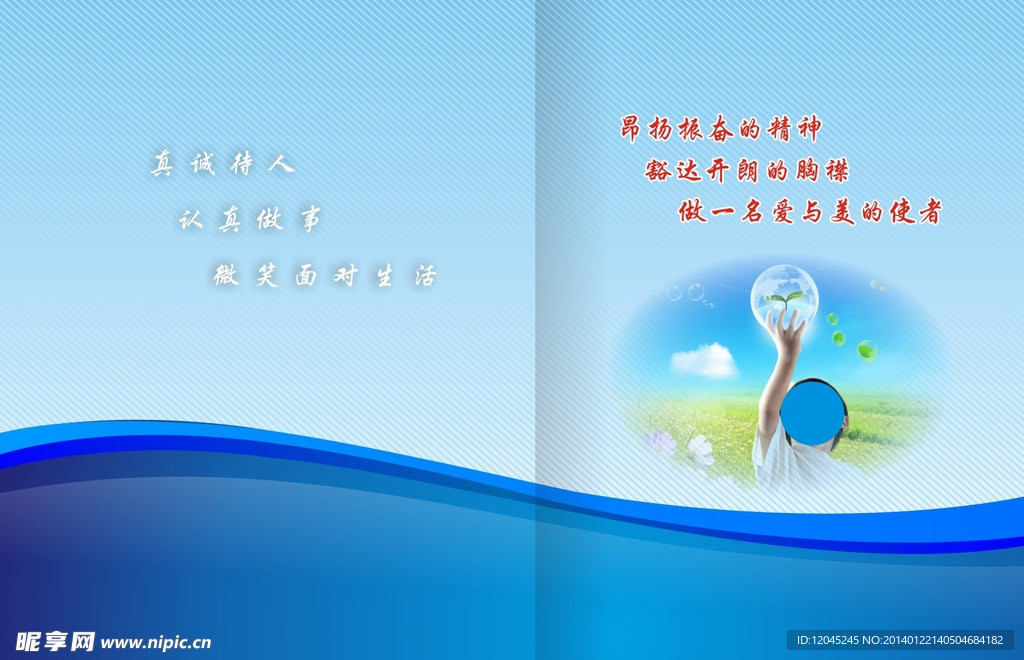 真诚待人

认真做事

微笑面对生活

昂扬振奋的精神

豁达开朗的胸襟

做一名爱与美的使者

昵享网 www.nipic.cn

ID:12045245 NO:20140122140504684182